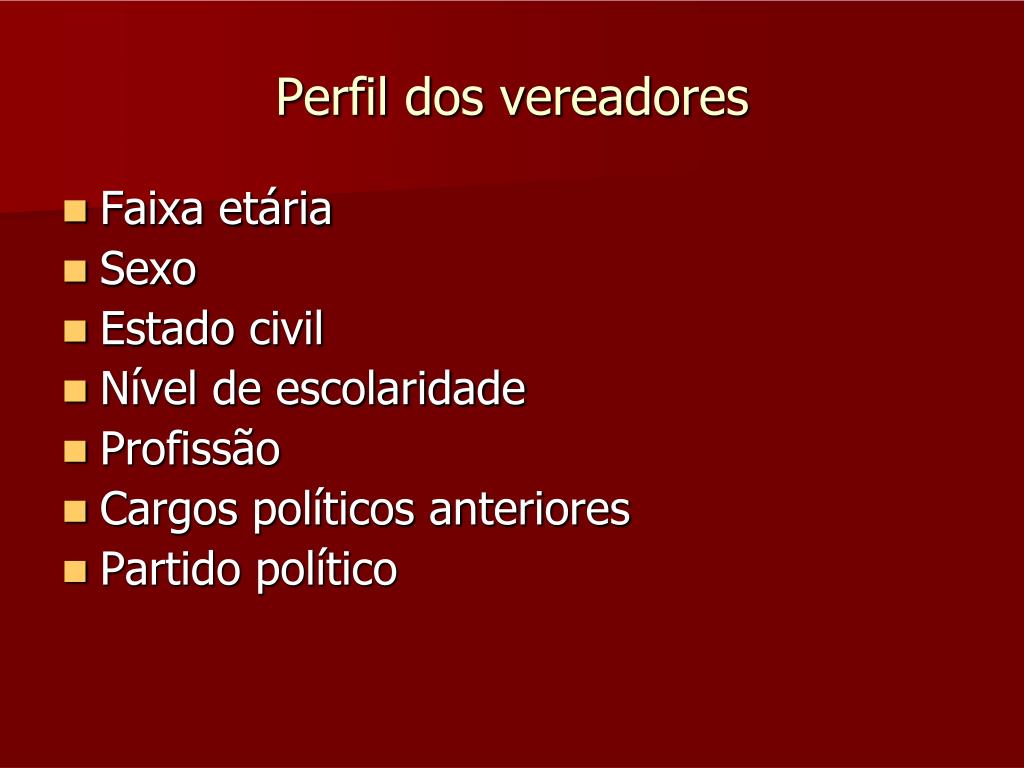 Perfil dos vereadores

- Faixa etária
- Sexo
- Estado civil
- Nível de escolaridade
- Profissão
- Cargos políticos anteriores
- Partido político